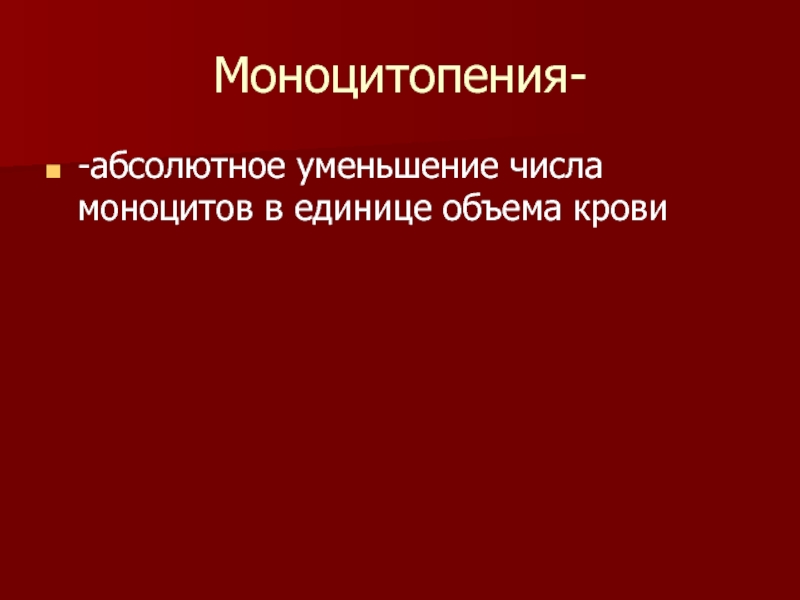 Моноцитопения-

-абсолютное уменьшение числа моноцитов в единице объема крови